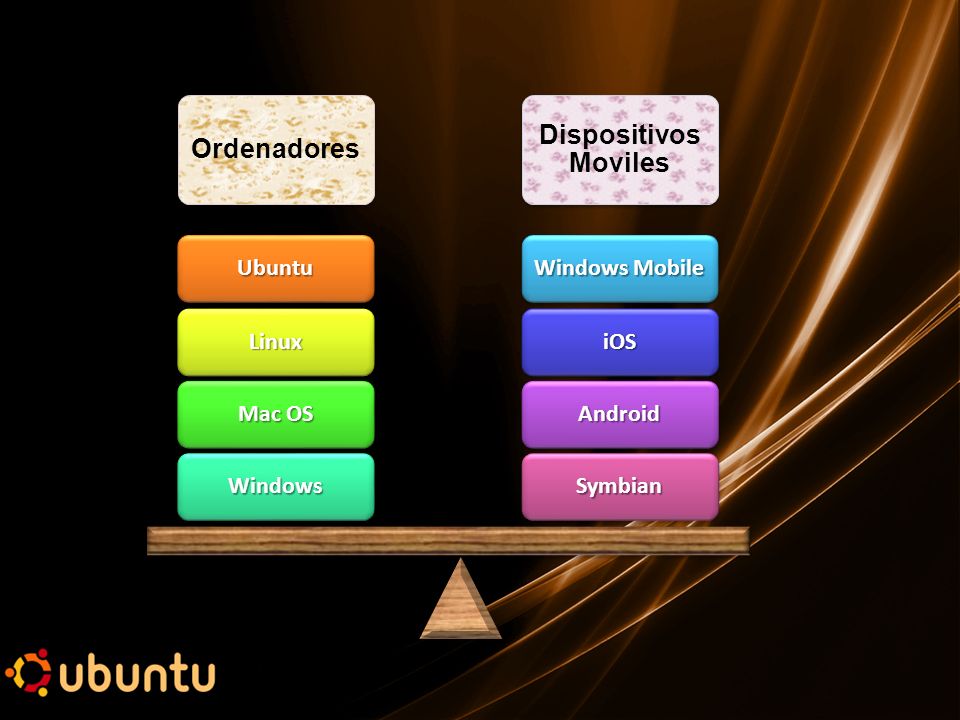 Ordenadores

Ubuntu

Linux

Mac OS

Windows

Dispositivos Moviles

Windows Mobile

iOS

Android

Symbian

ubuntu